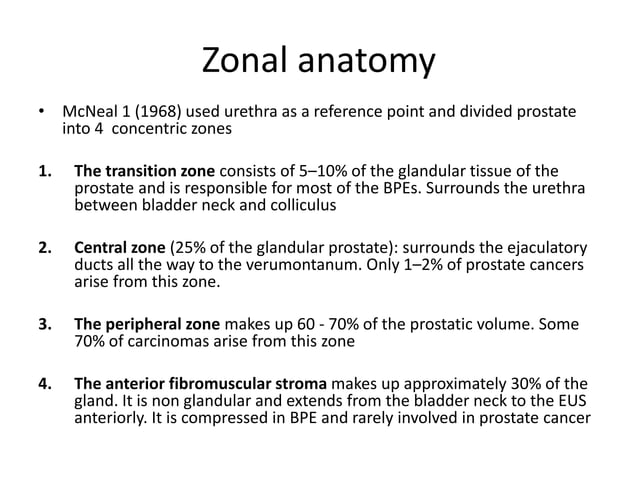 Zonal anatomy

• McNeal 1 (1968) used urethra as a reference point and divided prostate into 4 concentric zones

1. The transition zone consists of 5–10% of the glandular tissue of the prostate and is responsible for most of the BPEs. Surrounds the urethra between bladder neck and colliculus

2. Central zone (25% of the glandular prostate): surrounds the ejaculatory ducts all the way to the verumontanum. Only 1–2% of prostate cancers arise from this zone.

3. The peripheral zone makes up 60 - 70% of the prostatic volume. Some 70% of carcinomas arise from this zone

4. The anterior fibromuscular stroma makes up approximately 30% of the gland. It is non glandular and extends from the bladder neck to the EUS anteriorly. It is compressed in BPE and rarely involved in prostate cancer